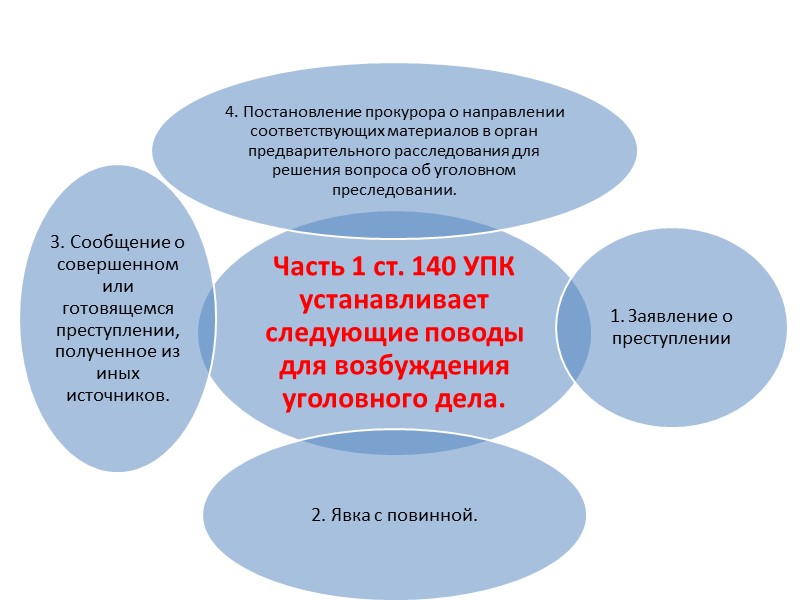 4. Постановление прокурора о направлении соответствующих материалов в орган предварительного расследования для решения вопроса об уголовном преследовании.

3. Сообщение о совершенном или готовящемся преступлении, полученное из иных источников.

Часть 1 ст. 140 УПК устанавливает следующие поводы для возбуждения уголовного дела.

1. Заявление о преступлении

2. Явка с повинной.